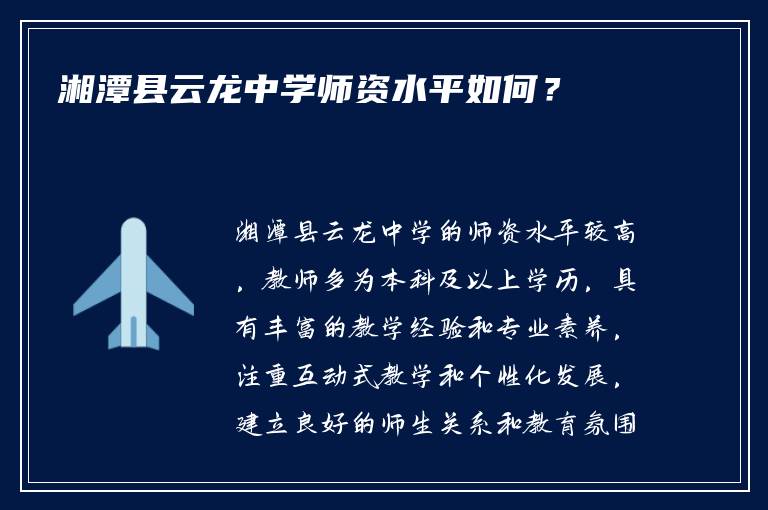 湘潭县云龙中学师资水平如何？

湘潭县云龙中学的师资水平较高，教师多为本科及以上学历，具有丰富的教学经验和专业素养，注重互动式教学和个性化发展，建立良好的师生关系和教育氛围